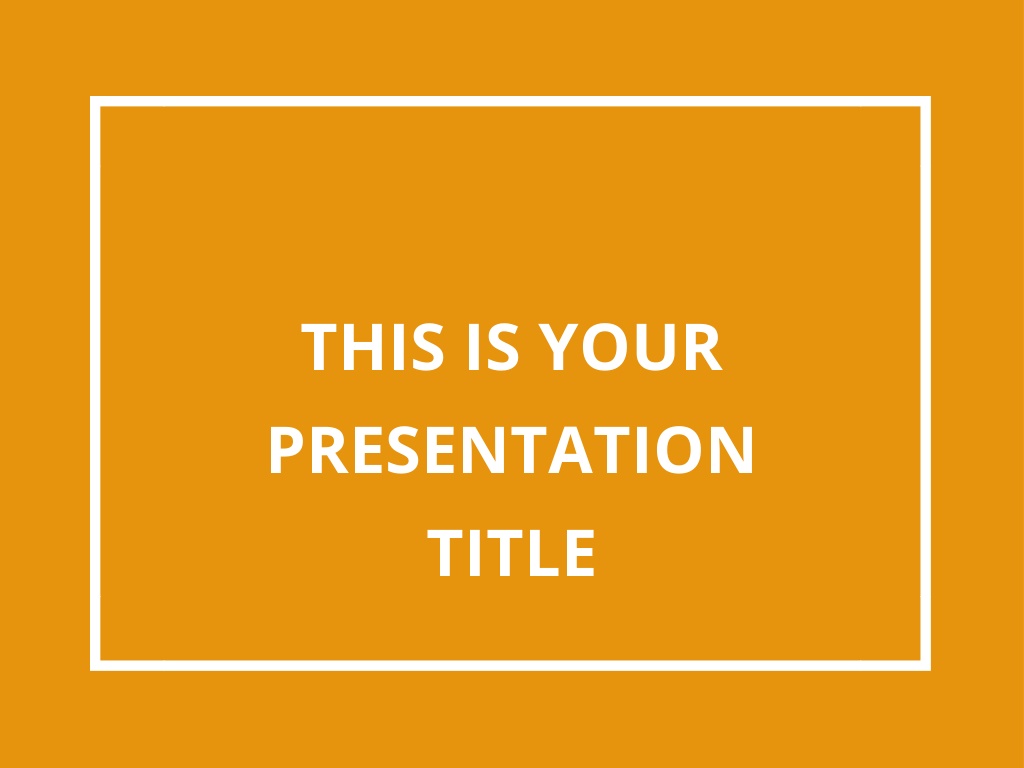 THIS IS YOUR PRESENTATION TITLE